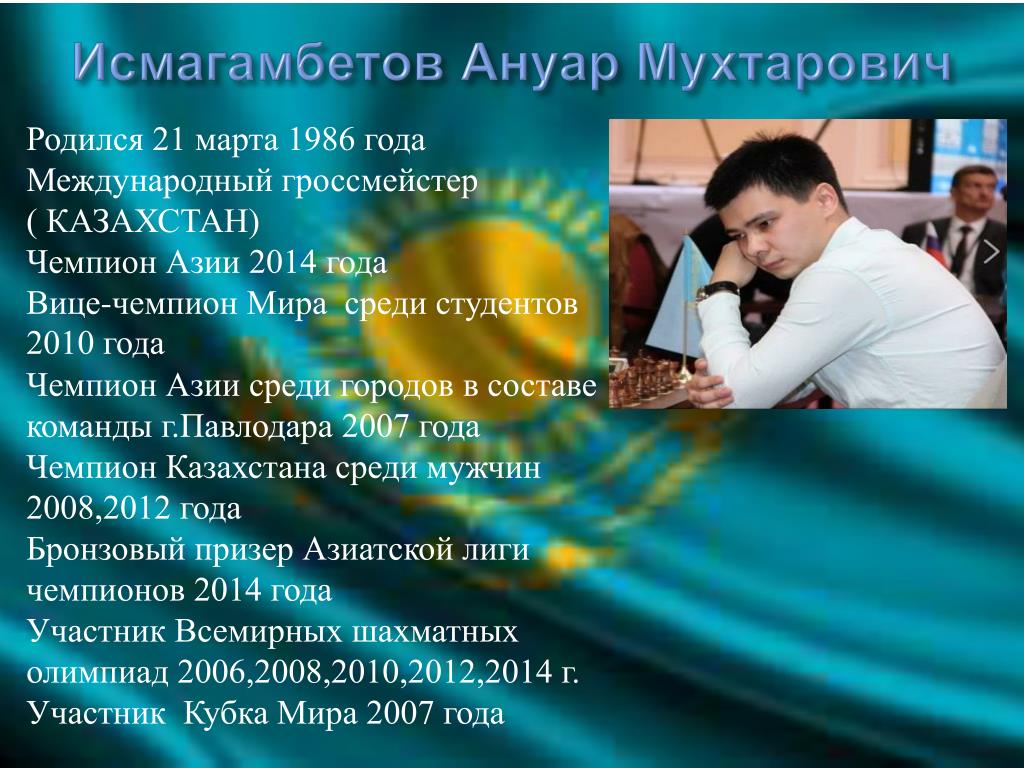 Исмагамбетов Ануар Мухтарович

Родился 21 марта 1986 года
Международный гроссмейстер
( КАЗАХСТАН)
Чемпион Азии 2014 года
Вице-чемпион Мира среди студентов 2010 года
Чемпион Азии среди городов в составе команды г.Павлодара 2007 года
Чемпион Казахстана среди мужчин 2008,2012 года
Бронзовый призер Азиатской лиги чемпионов 2014 года
Участник Всемирных шахматных олимпиад 2006,2008,2010,2012,2014 г.
Участник Кубка Мира 2007 года